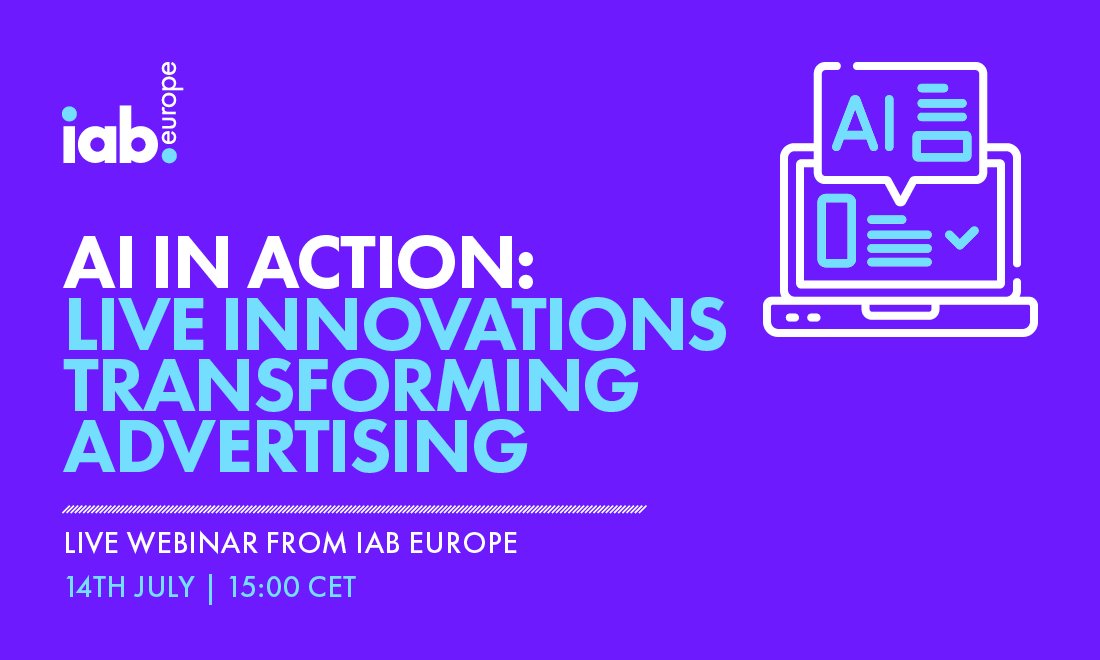 iab. europe

AI

AI IN ACTION:
LIVE INNOVATIONS TRANSFORMING ADVERTISING

LIVE WEBINAR FROM IAB EUROPE
14TH JULY | 15:00 CET